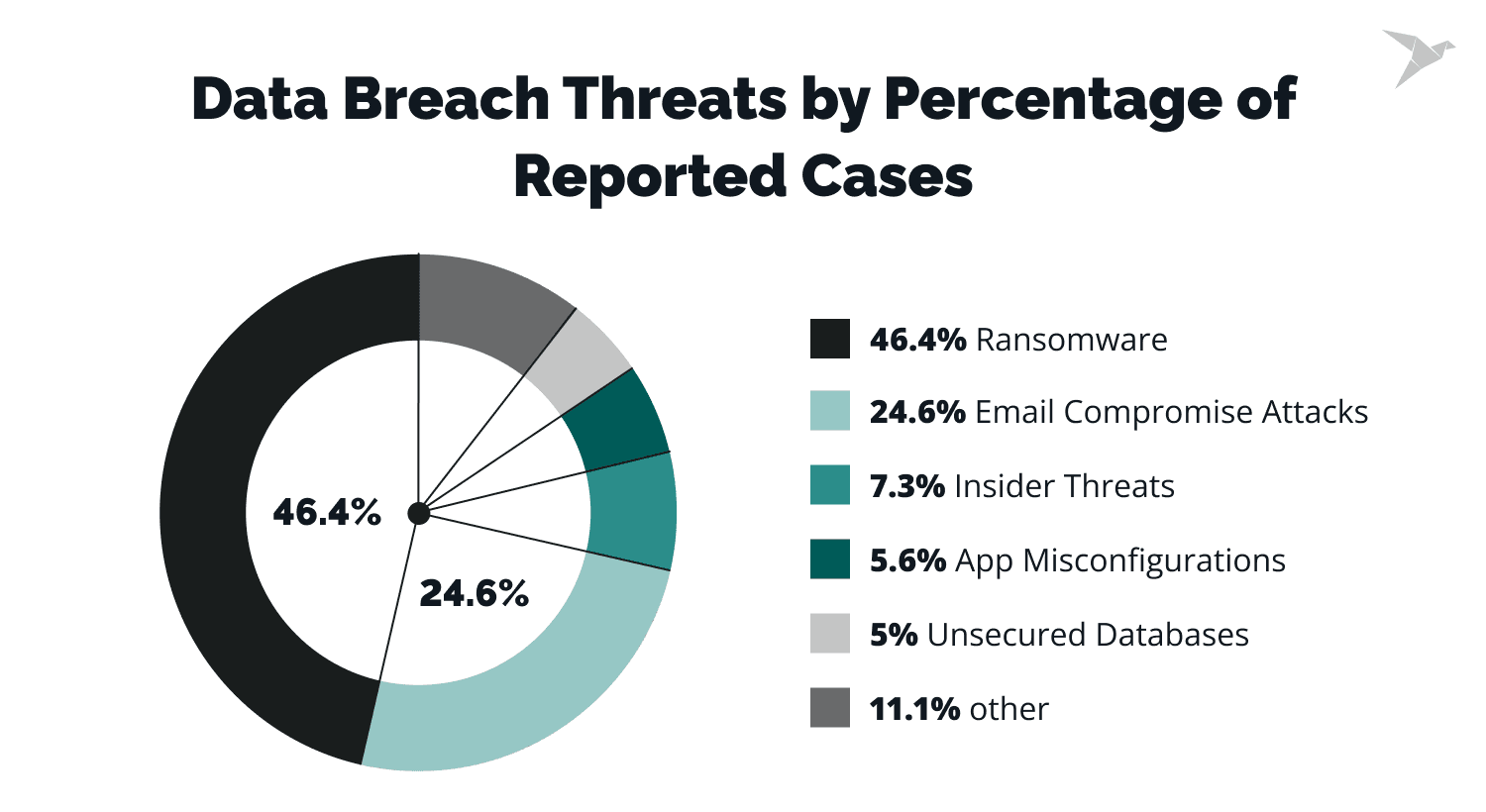 Data Breach Threats by Percentage of Reported Cases

46.4%

24.6%

46.4% Ransomware

24.6% Email Compromise Attacks

7.3% Insider Threats

5.6% App Misconfigurations

5% Unsecured Databases

11.1% other